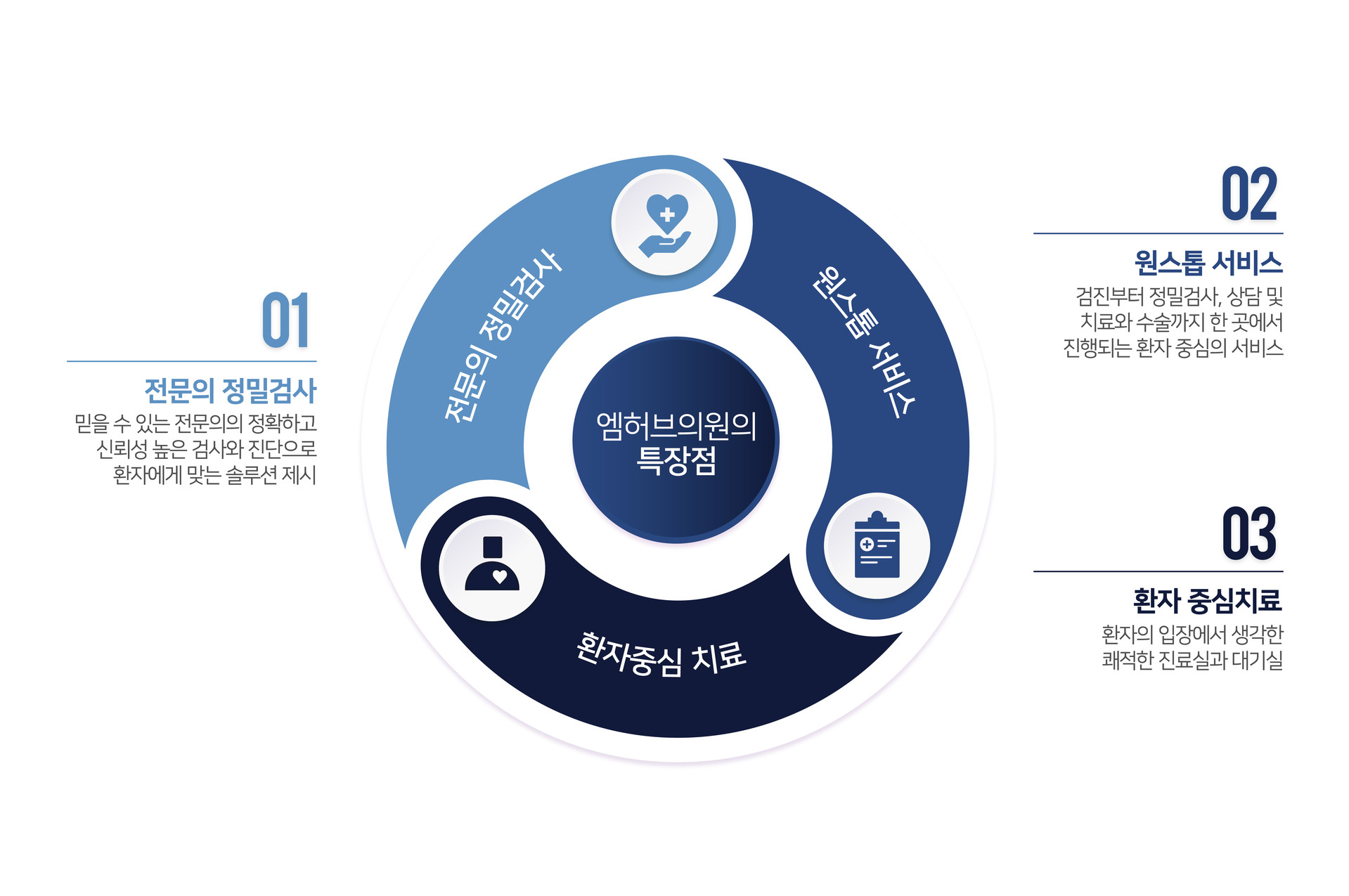 01

전문의 정밀검사

믿을 수 있는 전문의의 정확하고 신뢰성 높은 검사와 진단으로 환자에게 맞는 솔루션 제시

전문의 정밀검사

원스톱 서비스

엠허브의원의 특장점

환자중심 치료

02

원스톱 서비스

검진부터 정밀검사, 상담 및 치료와 수술까지 한 곳에서 진행되는 환자 중심의 서비스

03

환자 중심치료

환자의 입장에서 생각한 쾌적한 진료실과 대기실